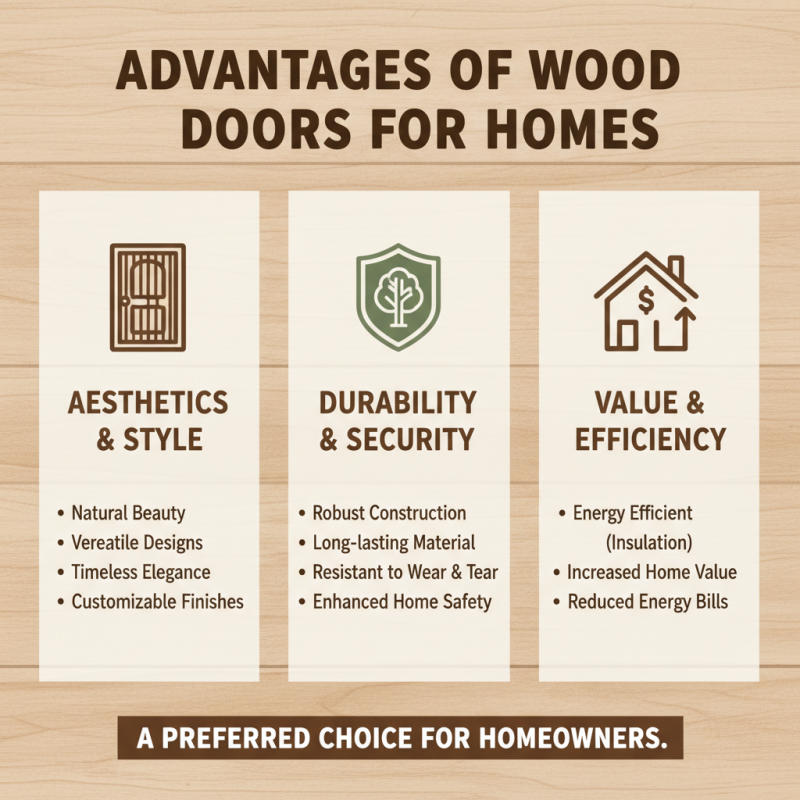 ADVANTAGES OF WOOD DOORS FOR HOMES

AESTHETICS & STYLE

• Natural Beauty
• Vereatile Designs
• Timeless Elegance
• Customizable Finishes

DURABILITY & SECURITY

• Robust Construction
• Long-lasting Material
• Resistant to Wear & Tear
• Enhanced Home Safety

VALUE & EFFICIENCY

• Energy Efficient (Insulation)
• Increased Home Value
• Reduced Energy Bills

A PREFERRED CHOICE FOR HOMEOWNERS.